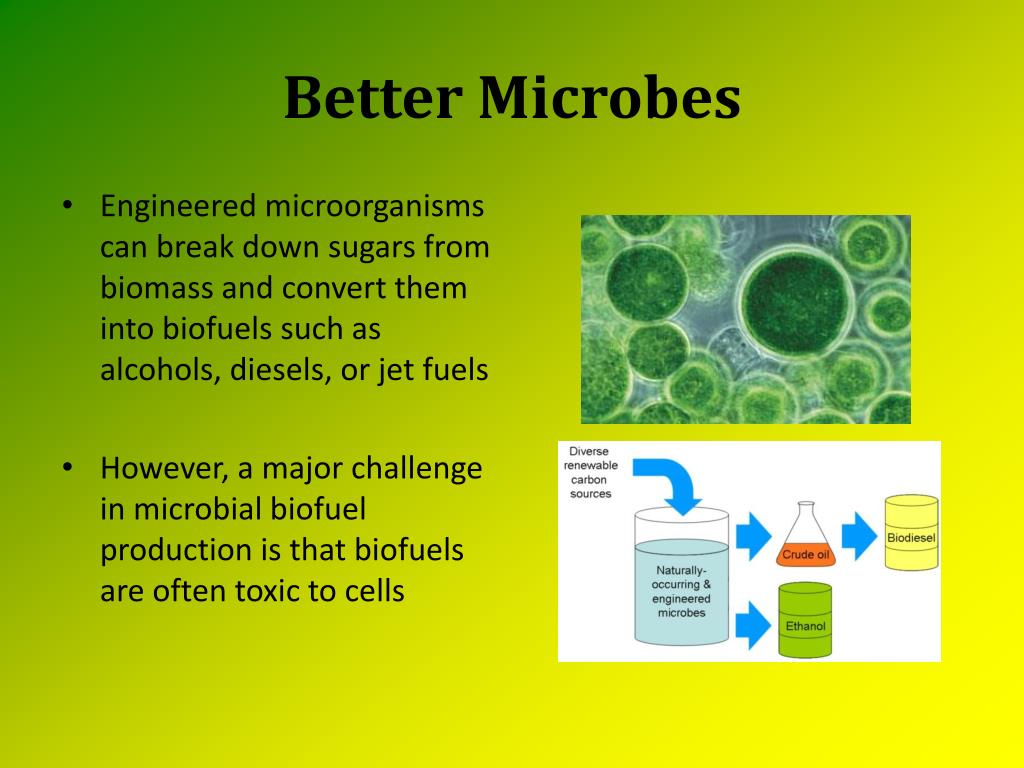 Better Microbes

• Engineered microorganisms can break down sugars from biomass and convert them into biofuels such as alcohols, diesels, or jet fuels

• However, a major challenge in microbial biofuel production is that biofuels are often toxic to cells

Diverse renewable carbon sources

Naturally-occurring & engineered microbes

Crude oil

Biodiesel

Ethanol